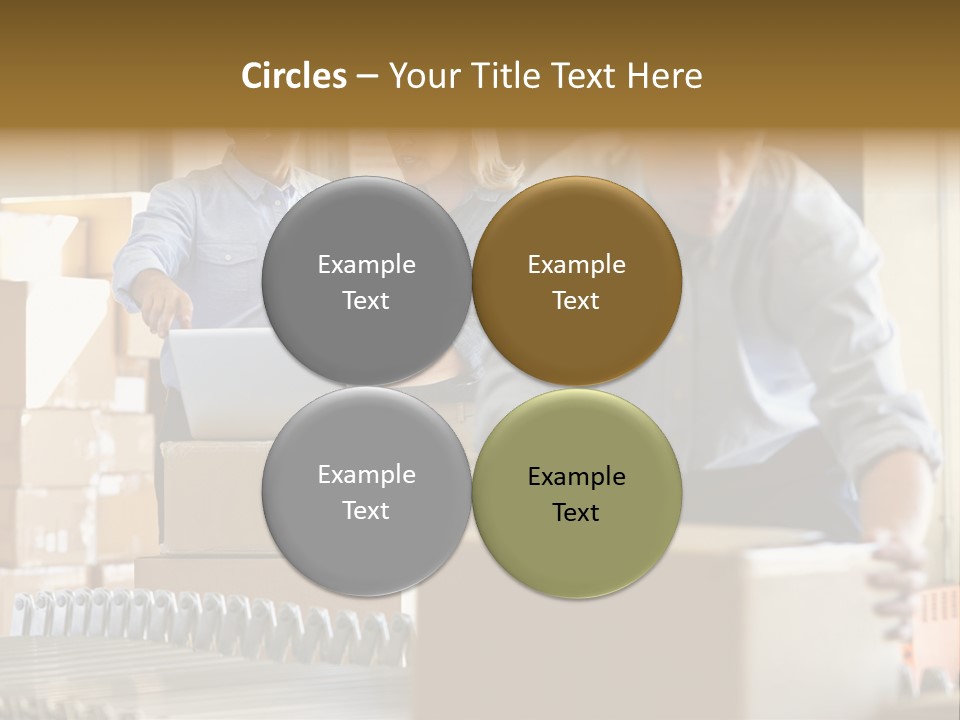 Circles – Your Title Text Here

Example Text

Example Text

Example Text

Example Text